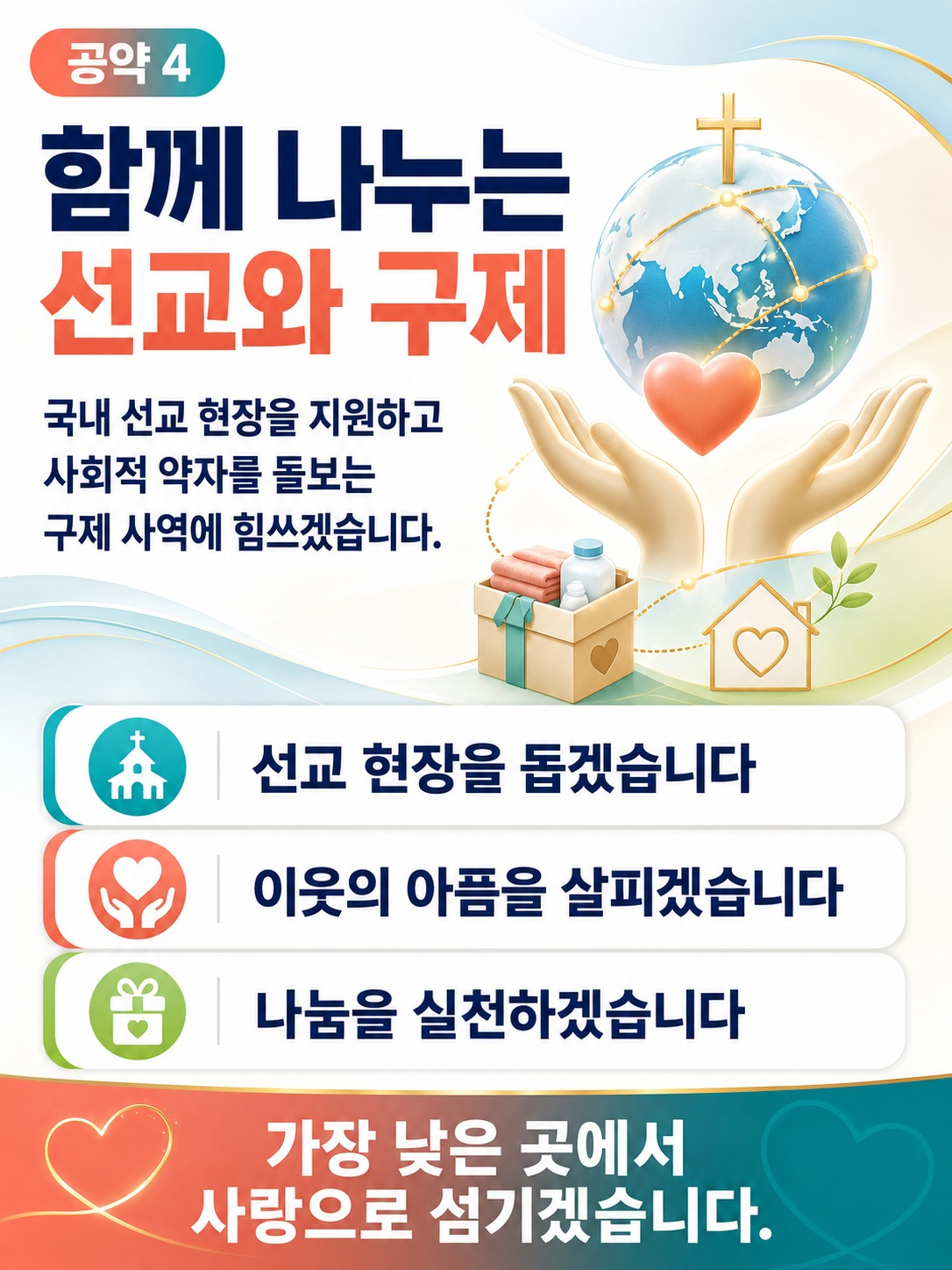 공약 4

함께 나누는
선교와 구제

국내 선교 현장을 지원하고
사회적 약자를 돌보는
구제 사역에 힘쓰겠습니다.

선교 현장을 돕겠습니다

이웃의 아픔을 살피겠습니다

나눔을 실천하겠습니다

가장 낮은 곳에서
사랑으로 섬기겠습니다.